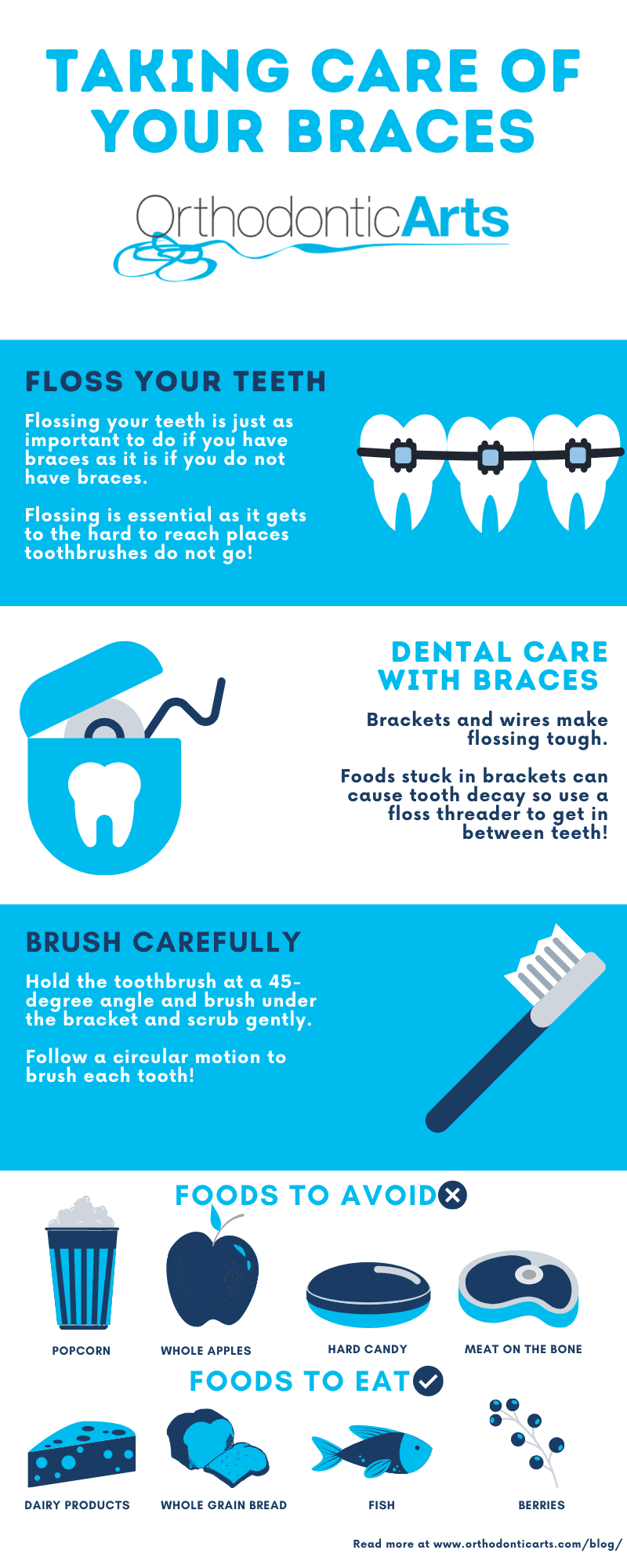 TAKING CARE OF YOUR BRACES

OrthodonticArts

FLOSS YOUR TEETH

Flossing your teeth is just as important to do if you have braces as it is if you do not have braces.

Flossing is essential as it gets to the hard to reach places toothbrushes do not go!

DENTAL CARE WITH BRACES

Brackets and wires make flossing tough.

Foods stuck in brackets can cause tooth decay so use a floss threader to get in between teeth!

BRUSH CAREFULLY

Hold the toothbrush at a 45-degree angle and brush under the bracket and scrub gently.

Follow a circular motion to brush each tooth!

FOODS TO AVOID

POPCORN

WHOLE APPLES

HARD CANDY

MEAT ON THE BONE

FOODS TO EAT

DAIRY PRODUCTS

WHOLE GRAIN BREAD

FISH

BERRIES

Read more at www.orthodonticarts.com/blog/